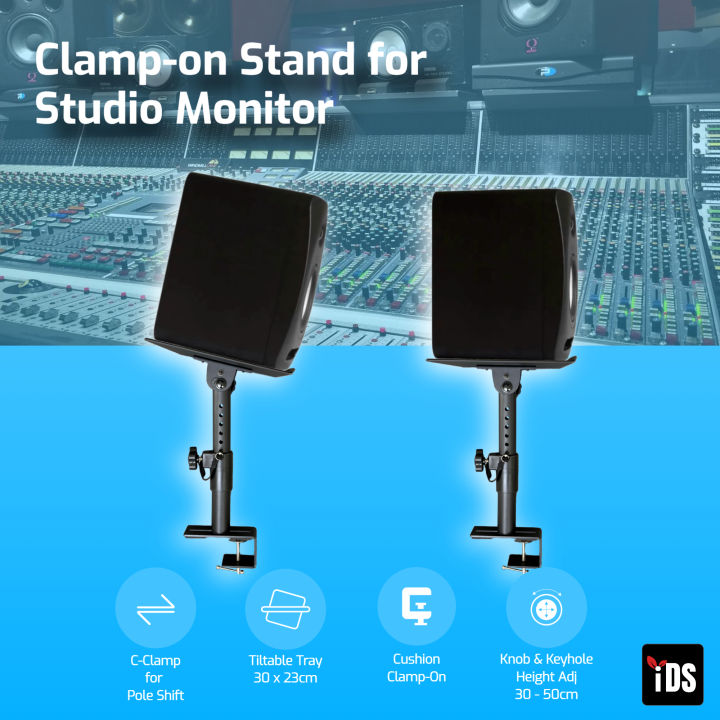 Clamp-on Stand for Studio Monitor

C-Clamp for Pole Shift

Tiltable Tray 30 x 23cm

Cushion Clamp-On

Knob & Keyhole Height Adj 30 - 50cm

iDS